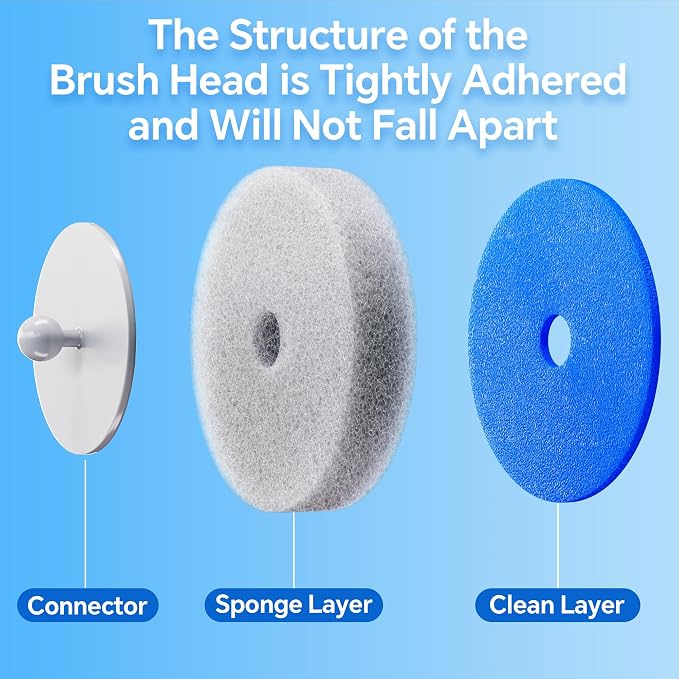 The Structure of the Brush Head is Tightly Adhered and Will Not Fall Apart

Connector

Sponge Layer

Clean Layer